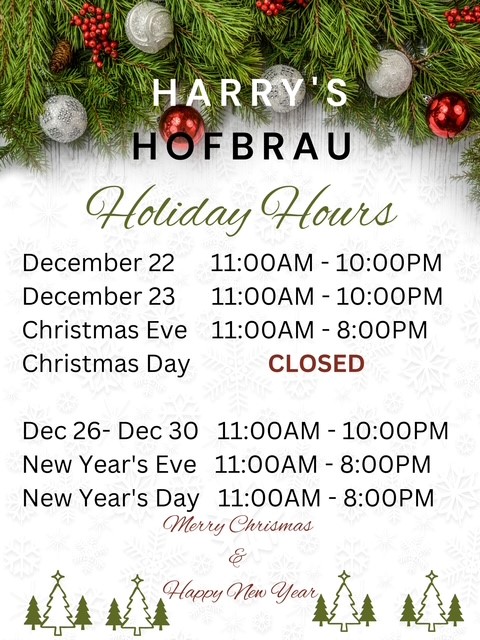 HARRY'S
HOFBRAU

Holiday Hours

December 22 11:00AM - 10:00PM
December 23 11:00AM - 10:00PM
Christmas Eve 11:00AM - 8:00PM
Christmas Day CLOSED

Dec 26- Dec 30 11:00AM - 10:00PM
New Year's Eve 11:00AM - 8:00PM
New Year's Day 11:00AM - 8:00PM

Merry Chrismas
&
Happy New Year